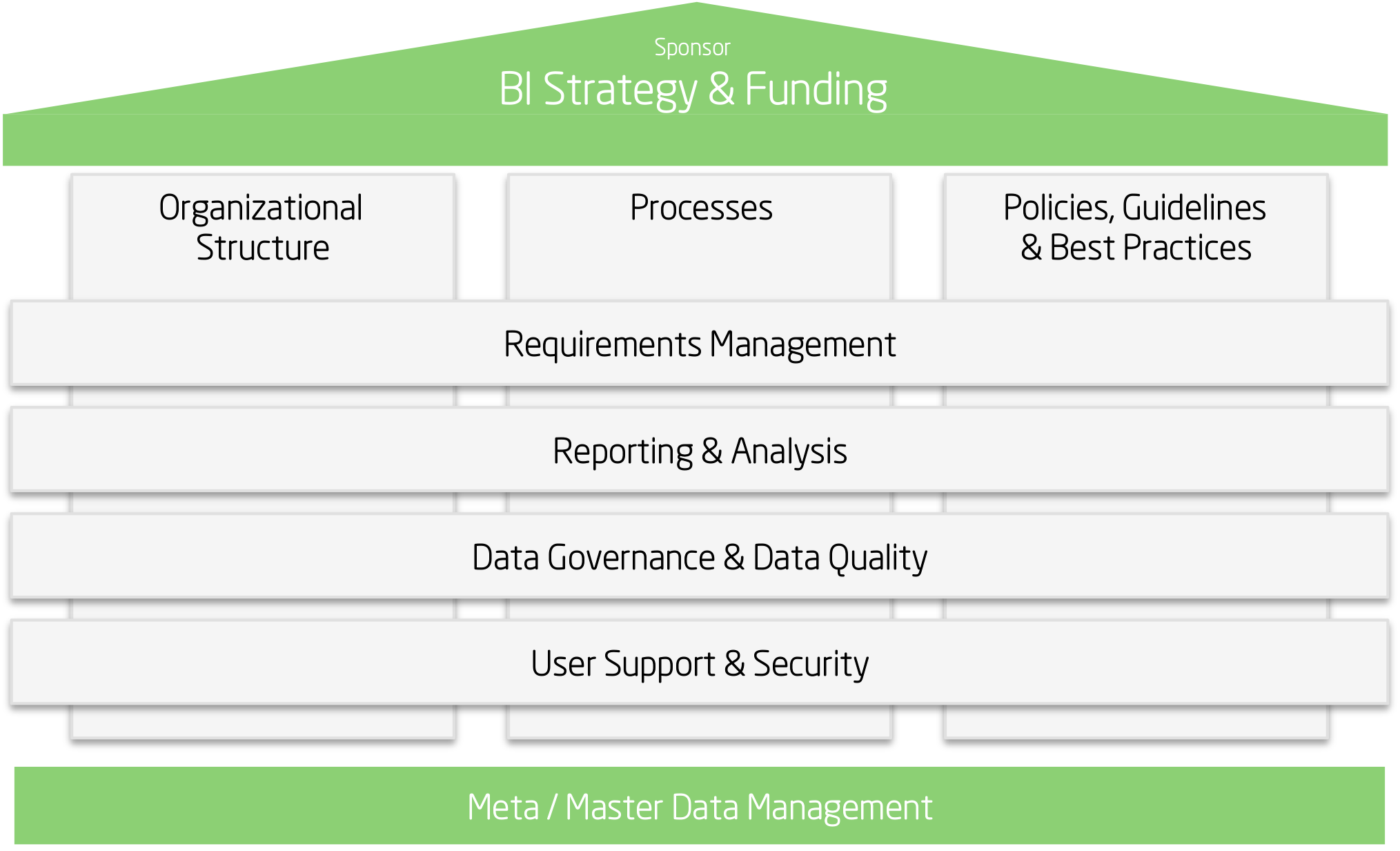 Sponsor
BI Strategy & Funding

Organizational Structure

Processes

Policies, Guidelines & Best Practices

Requirements Management

Reporting & Analysis

Data Governance & Data Quality

User Support & Security

Meta / Master Data Management